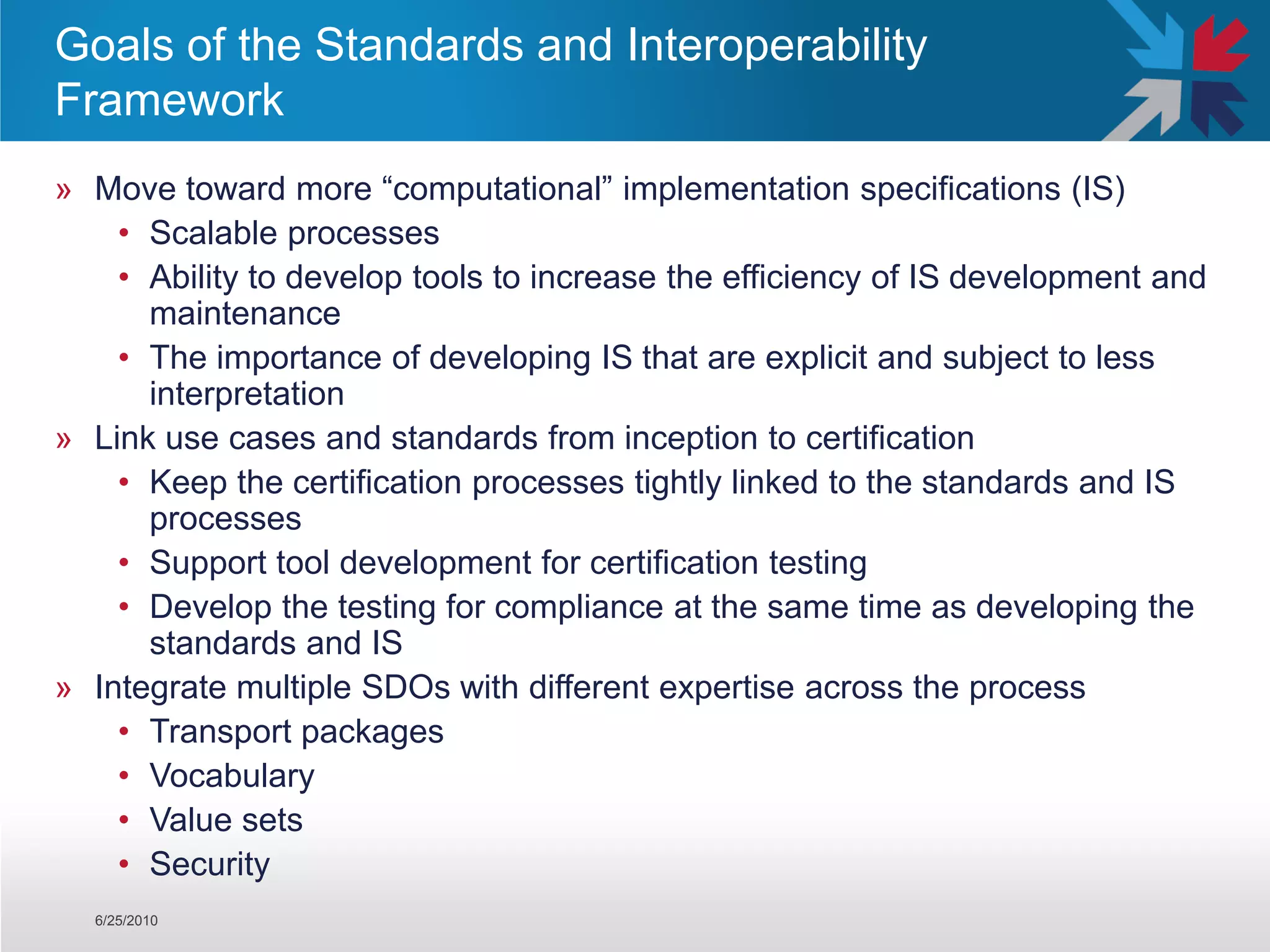 Goals of the Standards and Interoperability Framework

» Move toward more “computational” implementation specifications (IS)
• Scalable processes
• Ability to develop tools to increase the efficiency of IS development and maintenance
• The importance of developing IS that are explicit and subject to less interpretation

» Link use cases and standards from inception to certification
• Keep the certification processes tightly linked to the standards and IS processes
• Support tool development for certification testing
• Develop the testing for compliance at the same time as developing the standards and IS

» Integrate multiple SDOs with different expertise across the process
• Transport packages
• Vocabulary
• Value sets
• Security

6/25/2010